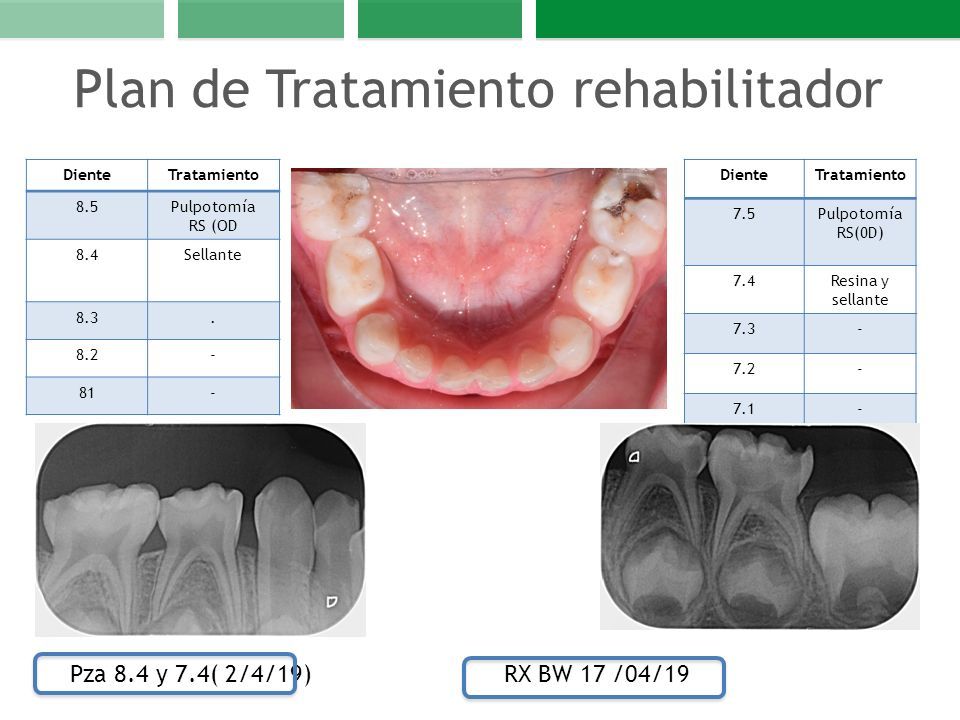 Plan de Tratamiento rehabilitador

| Diente | Tratamiento |
|---|---|
| 8.5 | Pulpotomía RS (OD |
| 8.4 | Sellante |
| 8.3 | . |
| 8.2 | - |
| 81 | - |

| Diente | Tratamiento |
|---|---|
| 7.5 | Pulpotomía RS(0D) |
| 7.4 | Resina y sellante |
| 7.3 | - |
| 7.2 | - |
| 7.1 | - |

Pza 8.4 y 7.4( 2/4/19)

RX BW 17 /04/19